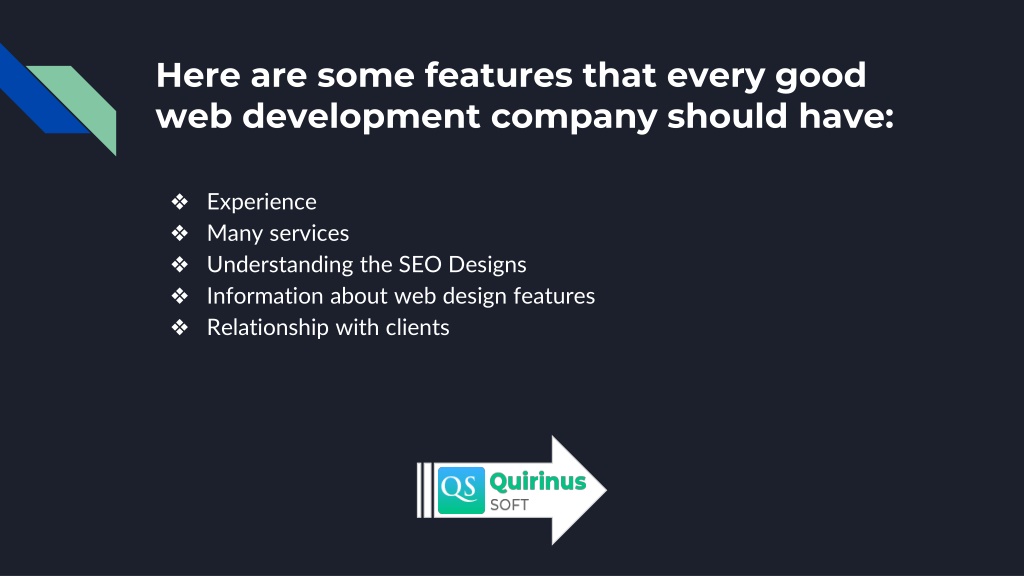 Here are some features that every good web development company should have:

❖ Experience
❖ Many services
❖ Understanding the SEO Designs
❖ Information about web design features
❖ Relationship with clients

QS Quirinus SOFT